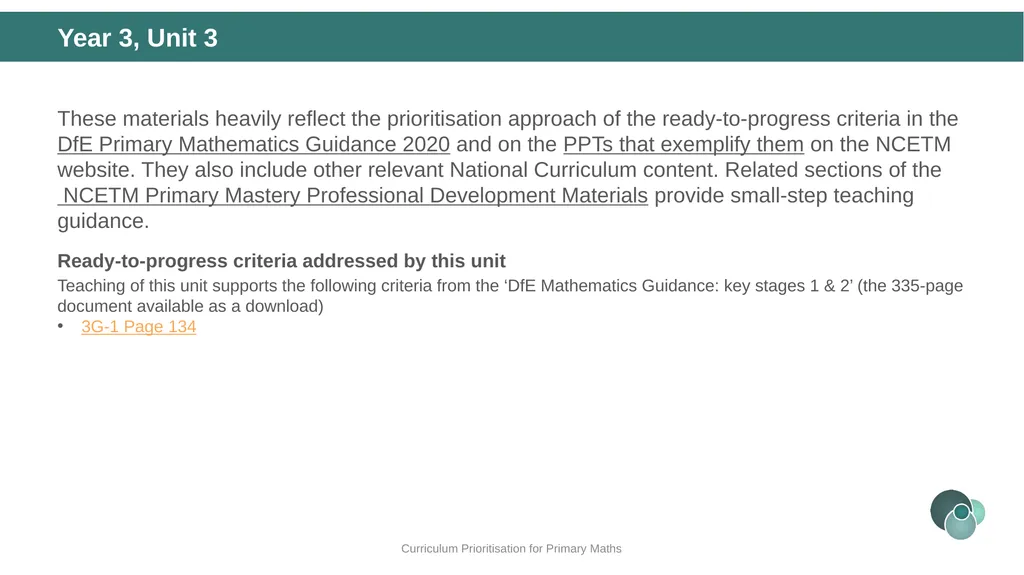 Year 3, Unit 3

These materials heavily reflect the prioritisation approach of the ready-to-progress criteria in the DfE Primary Mathematics Guidance 2020 and on the PPTs that exemplify them on the NCETM website. They also include other relevant National Curriculum content. Related sections of the NCETM Primary Mastery Professional Development Materials provide small-step teaching guidance.

Ready-to-progress criteria addressed by this unit

Teaching of this unit supports the following criteria from the 'DfE Mathematics Guidance: key stages 1 & 2' (the 335-page document available as a download)

• 3G-1 Page 134

Curriculum Prioritisation for Primary Maths